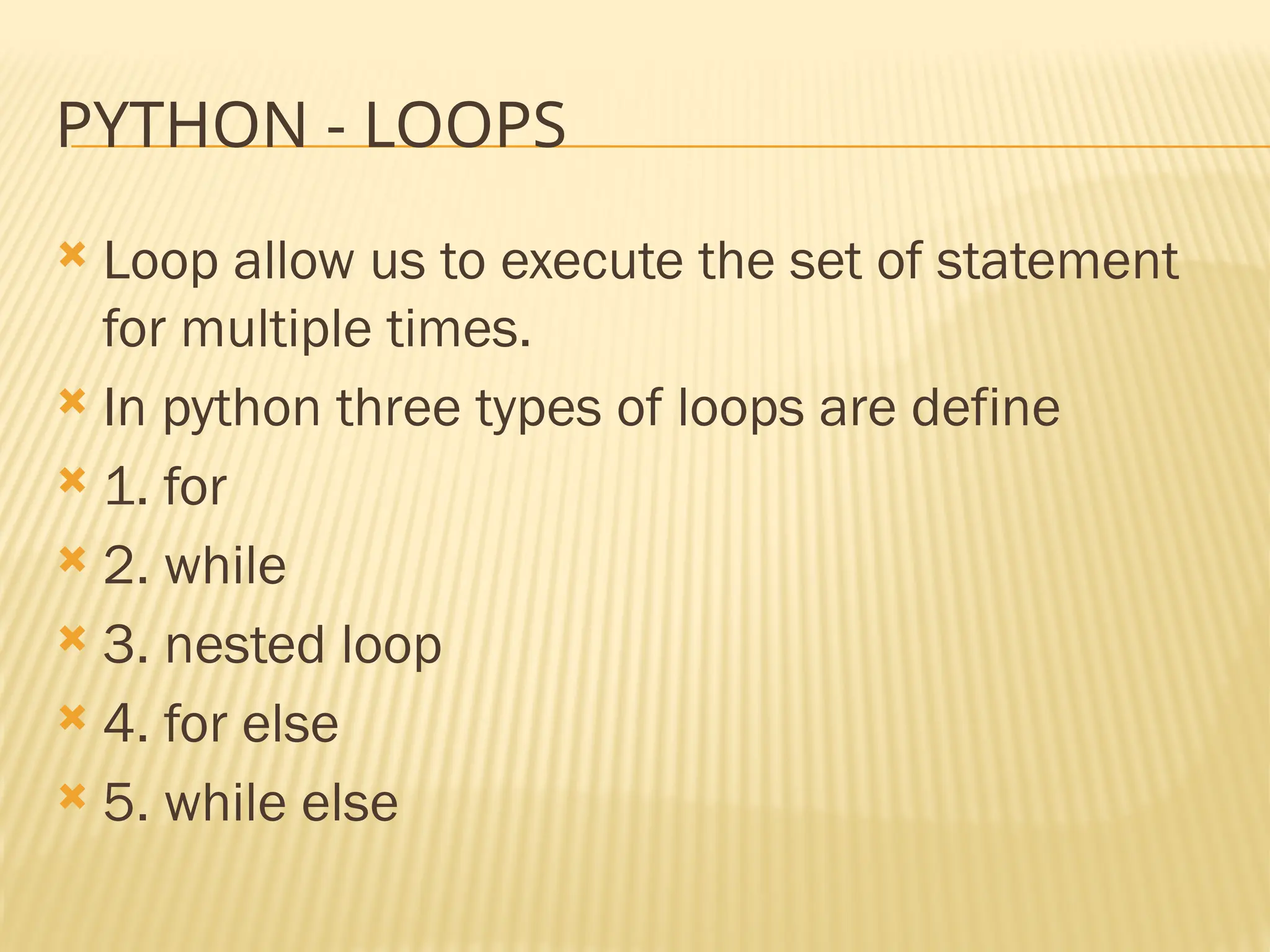 PYTHON - LOOPS

Loop allow us to execute the set of statement for multiple times.

In python three types of loops are define

1. for

2. while

3. nested loop

4. for else

5. while else